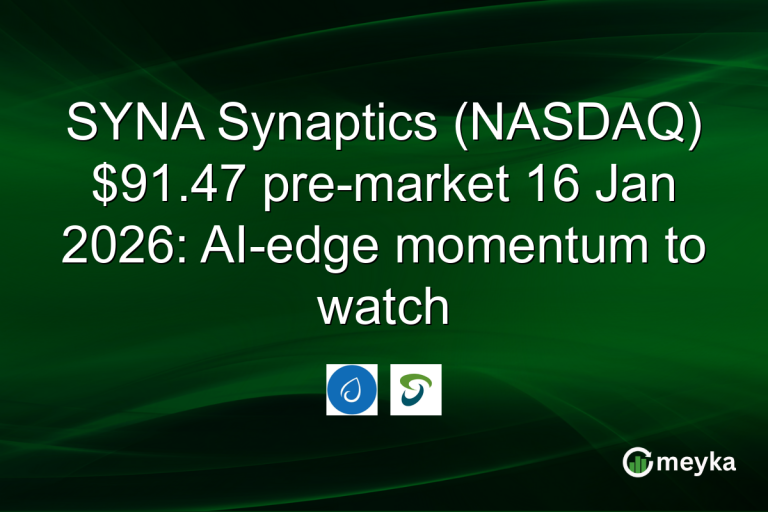 SYNA Synaptics (NASDAQ) \$91.47 pre-market 16 Jan 2026: AI-edge momentum to watch

meyka